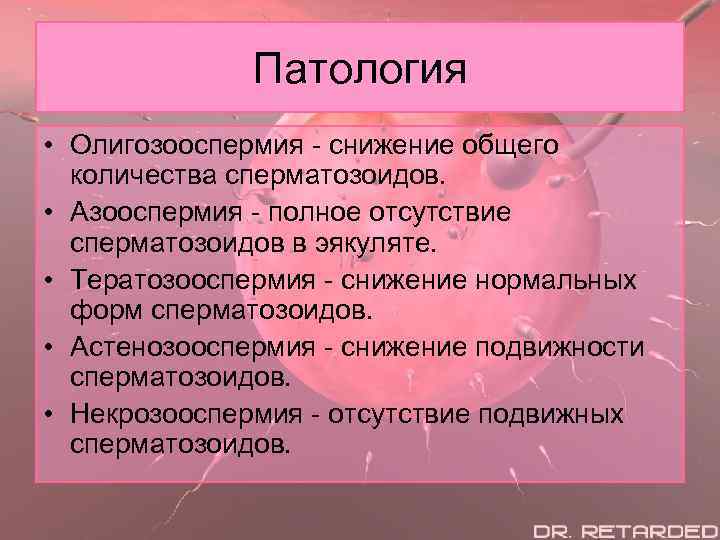 Патология

• Олигозооспермия - снижение общего количества сперматозоидов.
• Азооспермия - полное отсутствие сперматозоидов в эякуляте.
• Тератозооспермия - снижение нормальных форм сперматозоидов.
• Астенозооспермия - снижение подвижности сперматозоидов.
• Некрозооспермия - отсутствие подвижных сперматозоидов.

DR. RETARDED